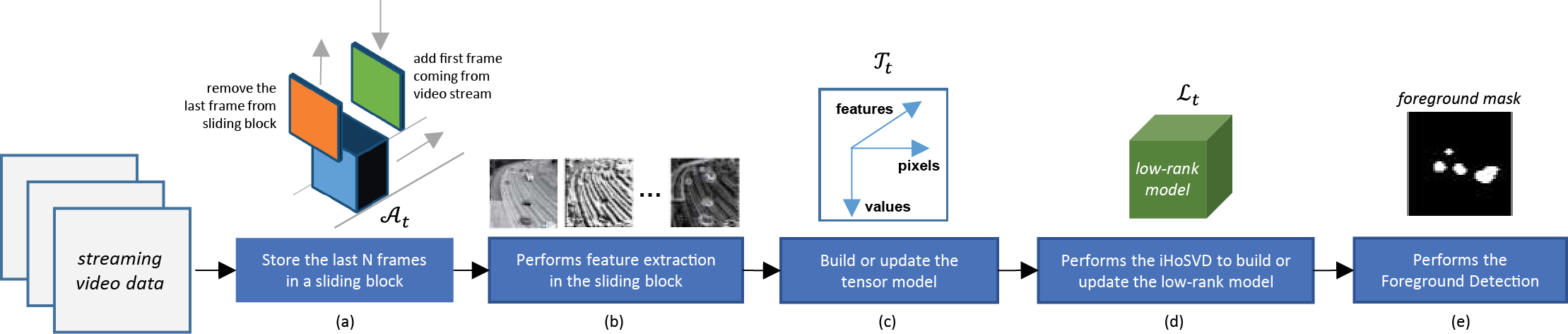 streaming video data

remove the last frame from sliding block

add first frame coming from video stream

$\mathcal{A}_t$

Store the last N frames in a sliding block

(a)

...

Performs feature extraction in the sliding block

(b)

$\mathcal{T}_t$

features

pixels

values

Build or update the tensor model

(c)

$\mathcal{L}_t$

low-rank model

Performs the iHoSVD to build or update the low-rank model

(d)

foreground mask

Performs the Foreground Detection

(e)